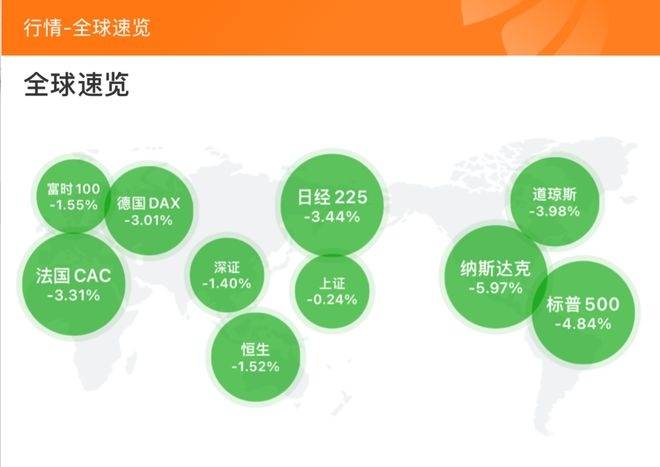 行情-全球速览

全球速览

富时100
-1.55%

德国DAX
-3.01%

法国CAC
-3.31%

深证
-1.40%

恒生
-1.52%

日经225
-3.44%

上证
-0.24%

道琼斯
-3.98%

纳斯达克
-5.97%

标普500
-4.84%